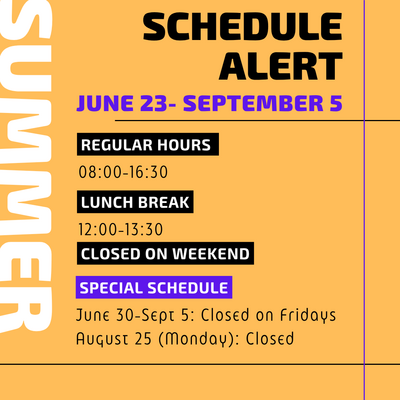 SUMMER

SCHEDULE ALERT

JUNE 23- SEPTEMBER 5

REGULAR HOURS

08:00-16:30

LUNCH BREAK

12:00-13:30

CLOSED ON WEEKEND

SPECIAL SCHEDULE

June 30-Sept 5: Closed on Fridays
August 25 (Monday): Closed